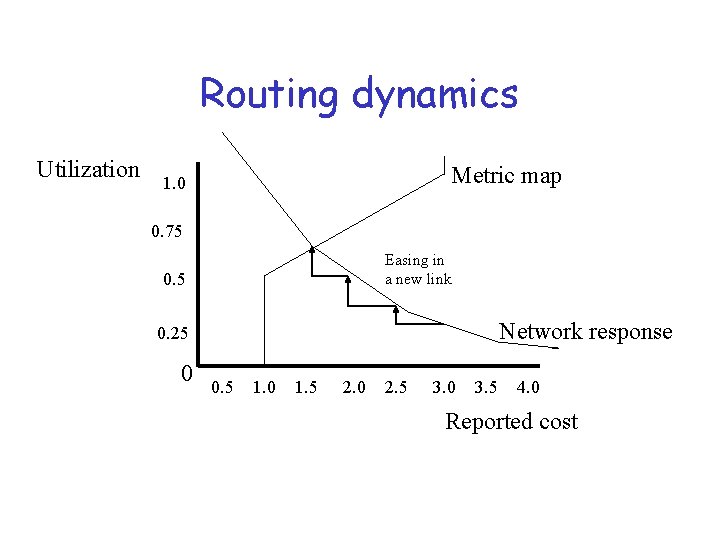 Routing dynamics

Utilization

1.0

0.75

0.5

0.25

0

Metric map

Easing in a new link

Network response

0.5 1.0 1.5 2.0 2.5 3.0 3.5 4.0

Reported cost